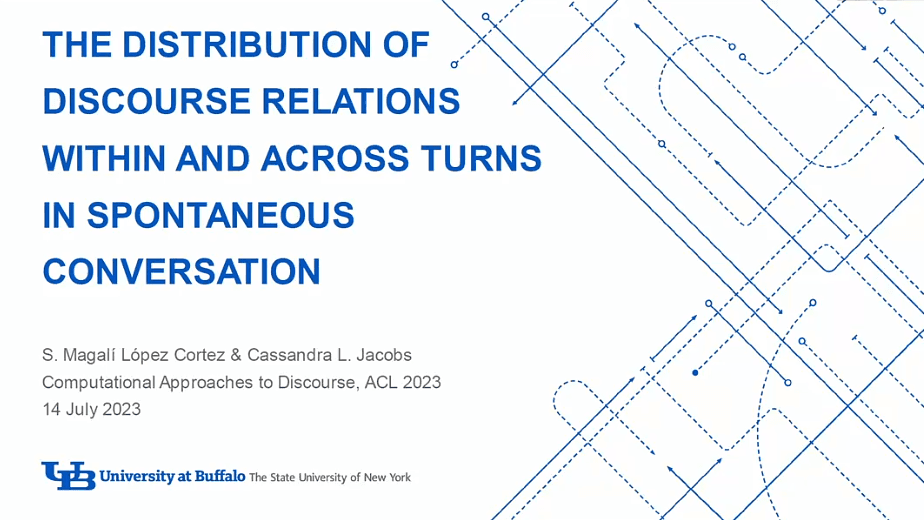 THE DISTRIBUTION OF DISCOURSE RELATIONS WITHIN AND ACROSS TURNS IN SPONTANEOUS CONVERSATION

S. Magalí López Cortez & Cassandra L. Jacobs
Computational Approaches to Discourse, ACL 2023
14 July 2023

UB University at Buffalo The State University of New York